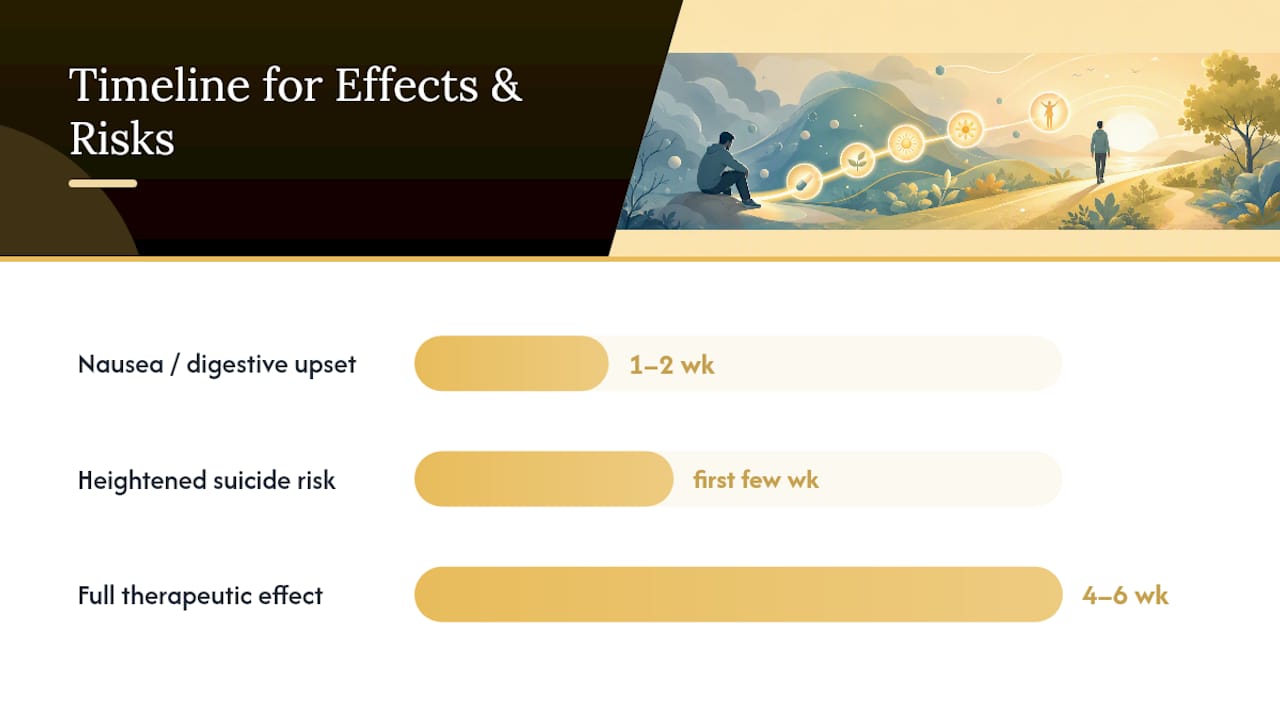 Timeline for Effects & Risks

Nausea / digestive upset

1–2 wk

Heightened suicide risk

first few wk

Full therapeutic effect

4–6 wk